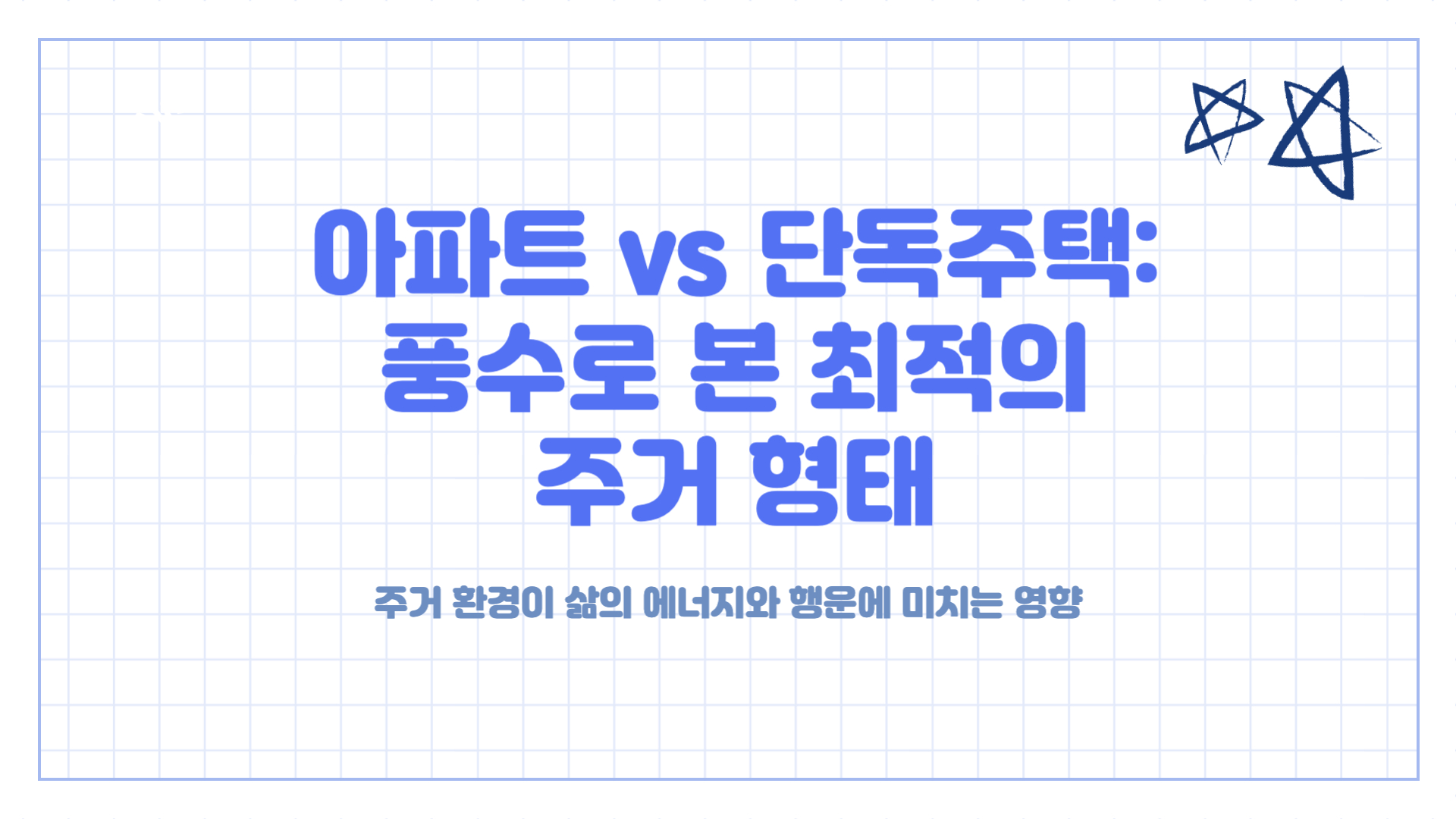 아파트 vs 단독주택: 풍수로 본 최적의 주거 형태

주거 환경이 삶의 에너지와 행운에 미치는 영향